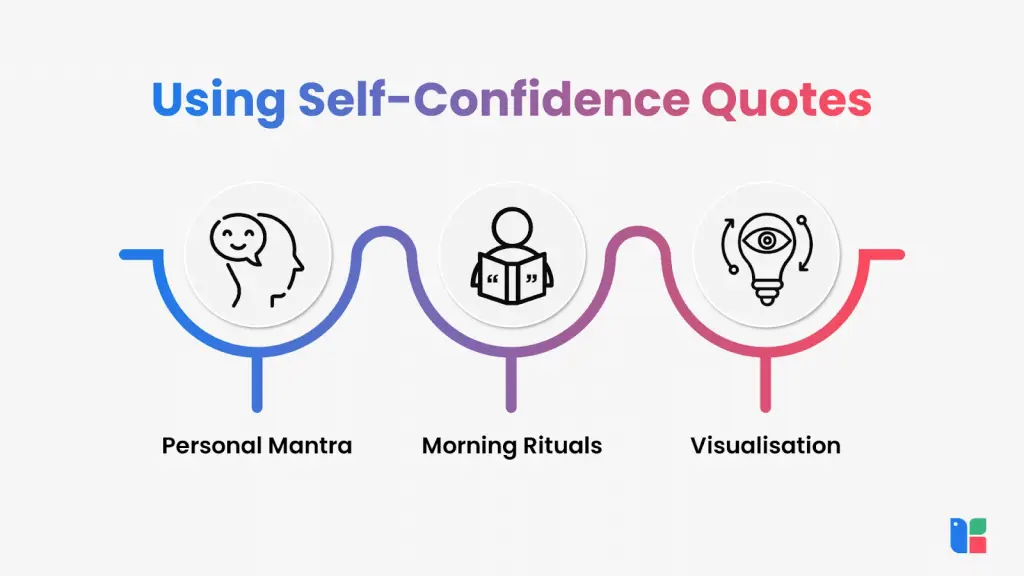 Using Self-Confidence Quotes

Personal Mantra

Morning Rituals

Visualisation